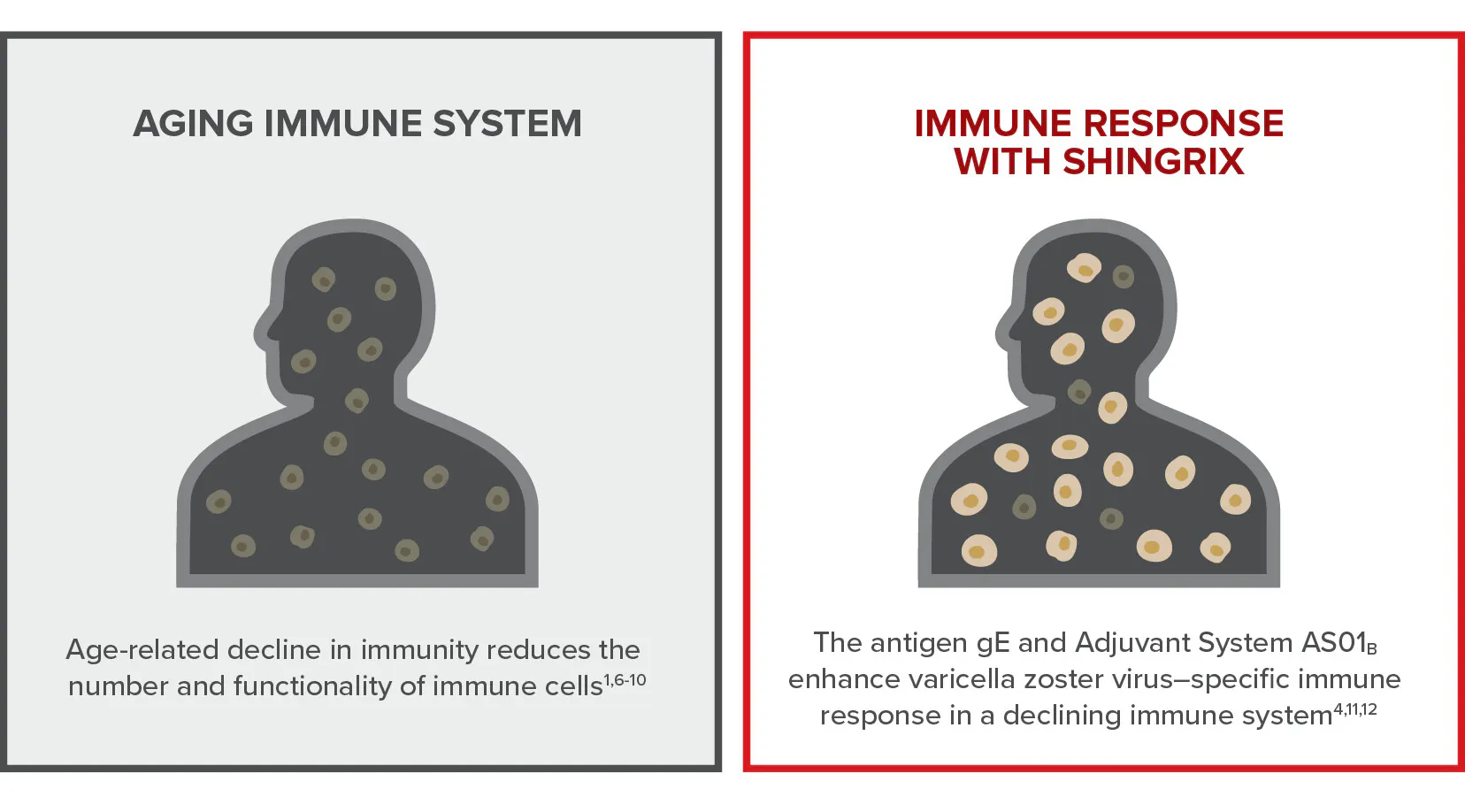 AGING IMMUNE SYSTEM

Age-related decline in immunity reduces the number and functionality of immune cells$^{1,6-10}$

IMMUNE RESPONSE WITH SHINGRIX

The antigen gE and Adjuvant System AS01$_B$ enhance varicella zoster virus–specific immune response in a declining immune system$^{4,11,12}$